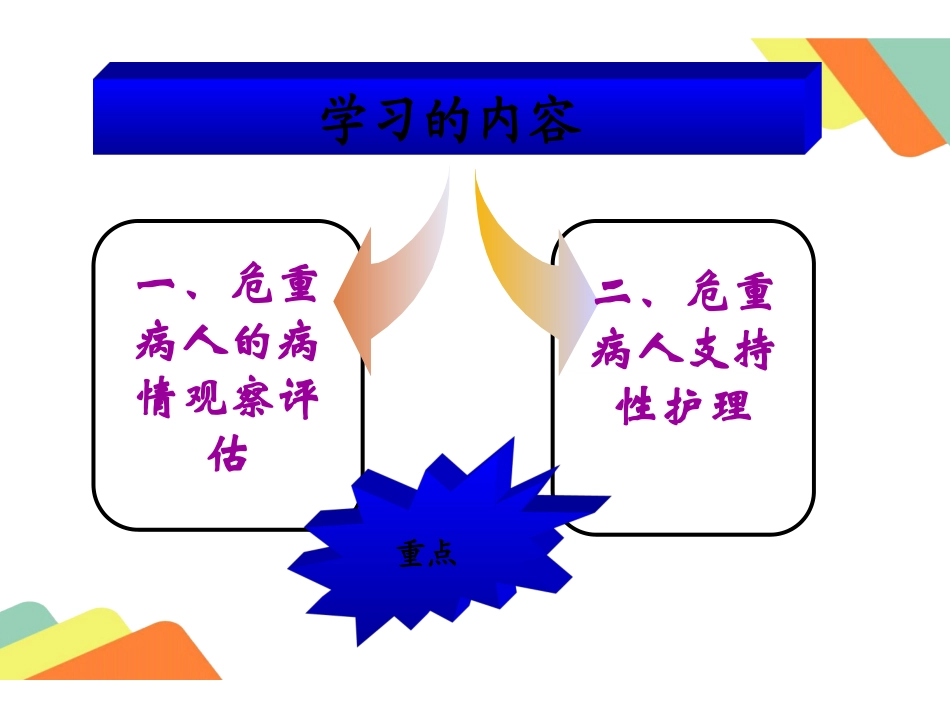 学习的内容

一、危重病人的病情观察评估

二、危重病人支持性护理

重点